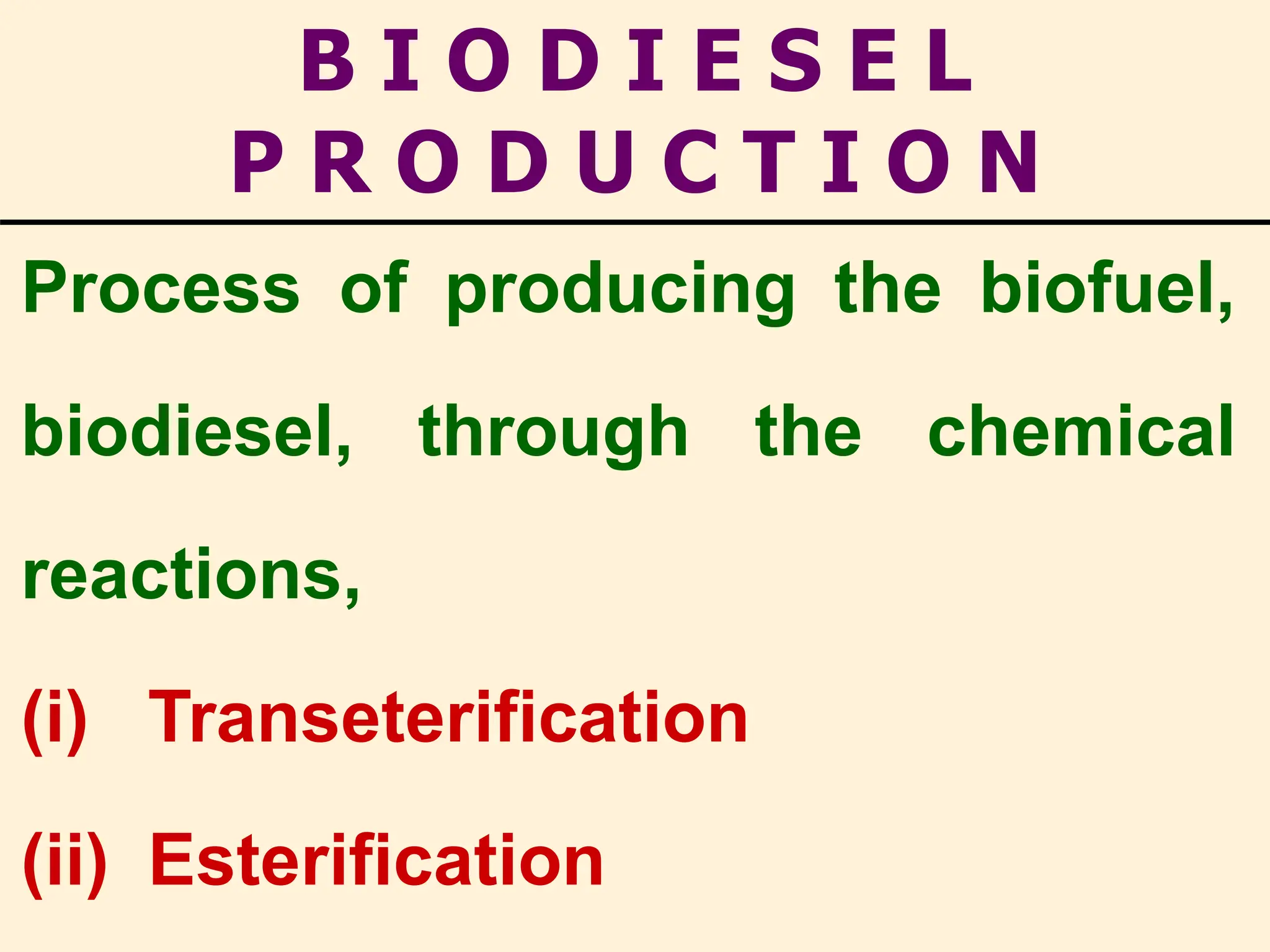 BIODIESEL PRODUCTION

Process of producing the biofuel, biodiesel, through the chemical reactions,

(i) Transeterification

(ii) Esterification